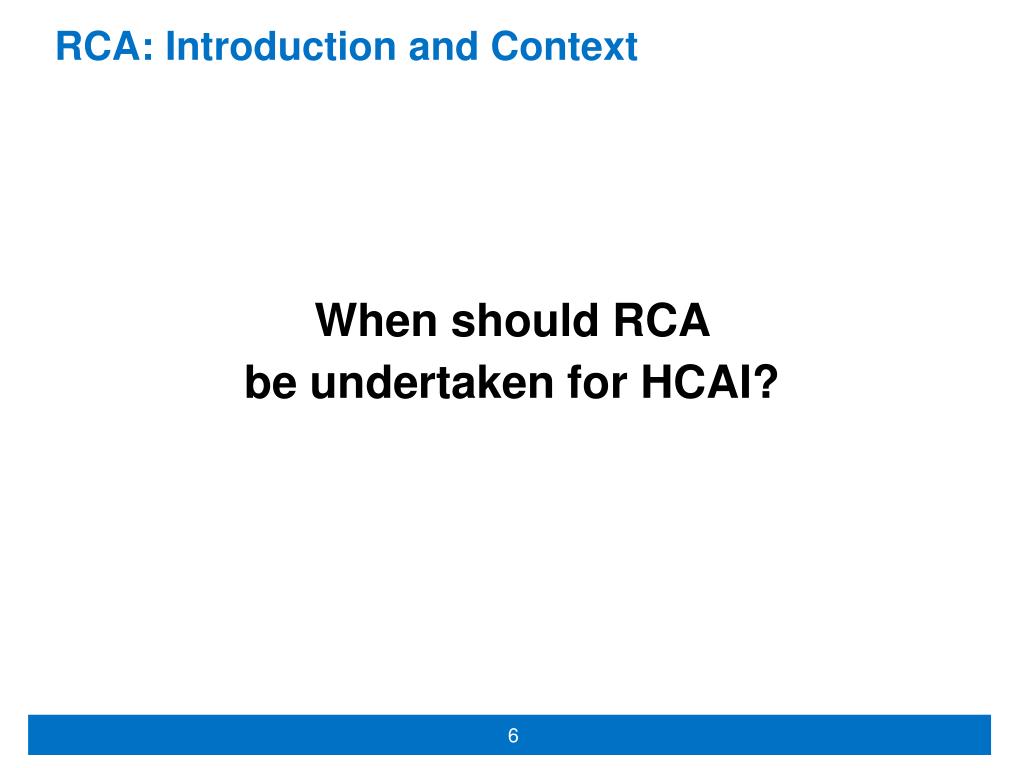 RCA: Introduction and Context

When should RCA be undertaken for HCAI?

6